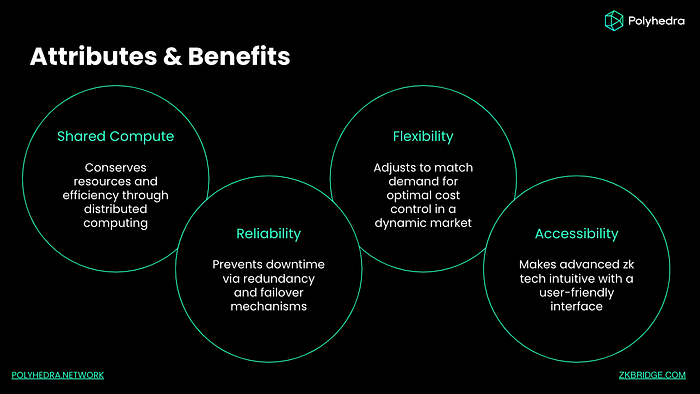 Polyhedra

Attributes & Benefits

Shared Compute

Conserves resources and efficiency through distributed computing

Reliability

Prevents downtime via redundancy and failover mechanisms

Flexibility

Adjusts to match demand for optimal cost control in a dynamic market

Accessibility

Makes advanced zk tech intuitive with a user-friendly interface

POLYHEDRA.NETWORK

ZKBRIDGE.COM